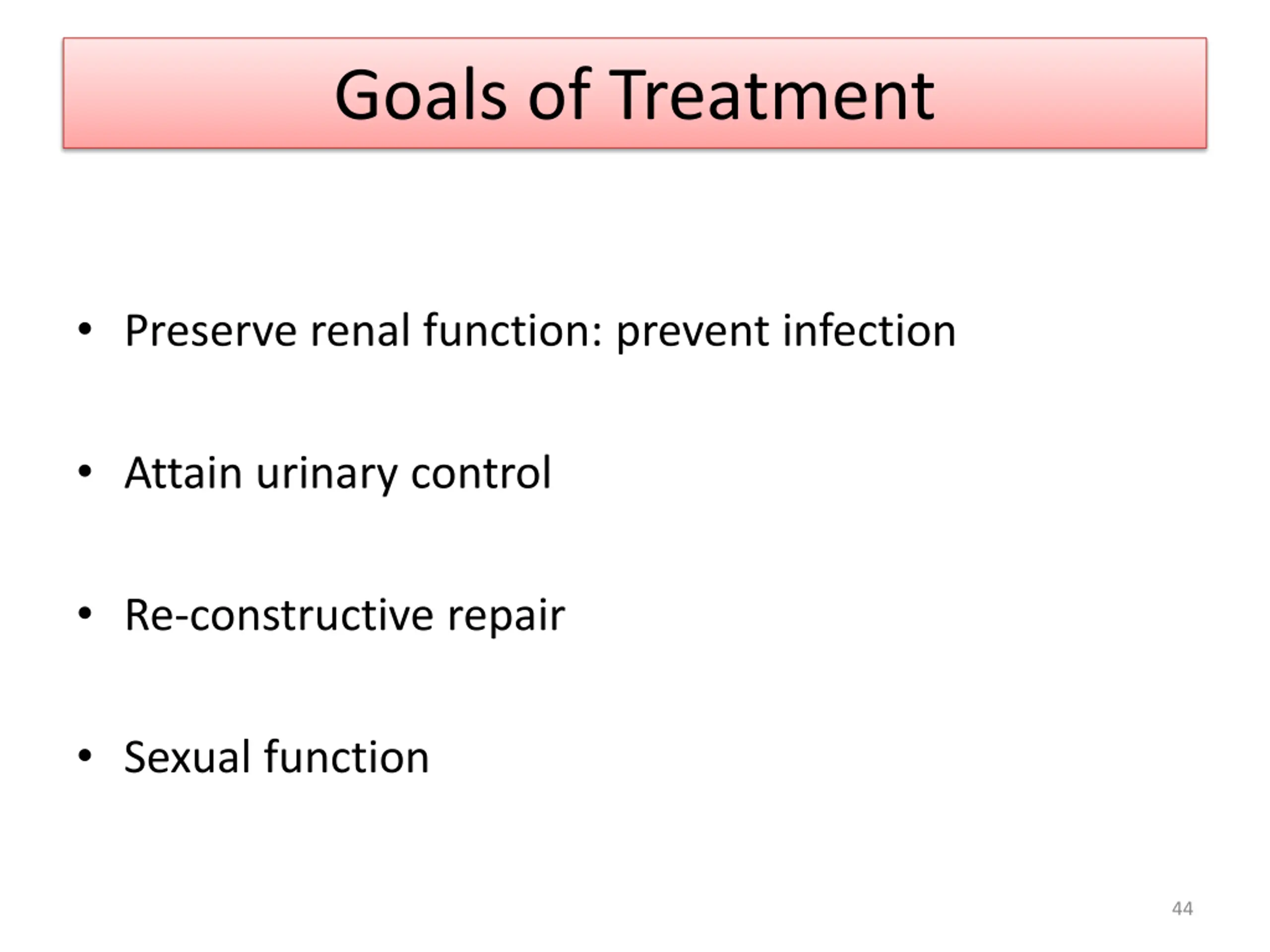 Goals of Treatment

• Preserve renal function: prevent infection

• Attain urinary control

• Re-constructive repair

• Sexual function

44